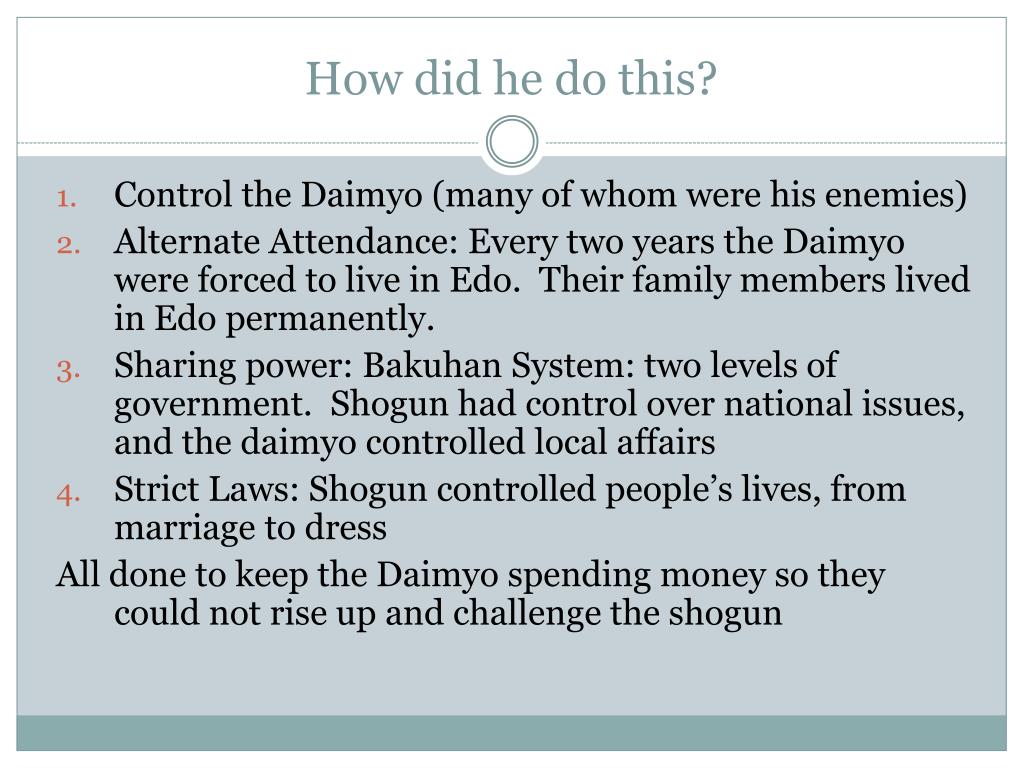 How did he do this?

1. Control the Daimyo (many of whom were his enemies)
2. Alternate Attendance: Every two years the Daimyo were forced to live in Edo. Their family members lived in Edo permanently.
3. Sharing power: Bakuhan System: two levels of government. Shogun had control over national issues, and the daimyo controlled local affairs
4. Strict Laws: Shogun controlled people's lives, from marriage to dress

All done to keep the Daimyo spending money so they could not rise up and challenge the shogun